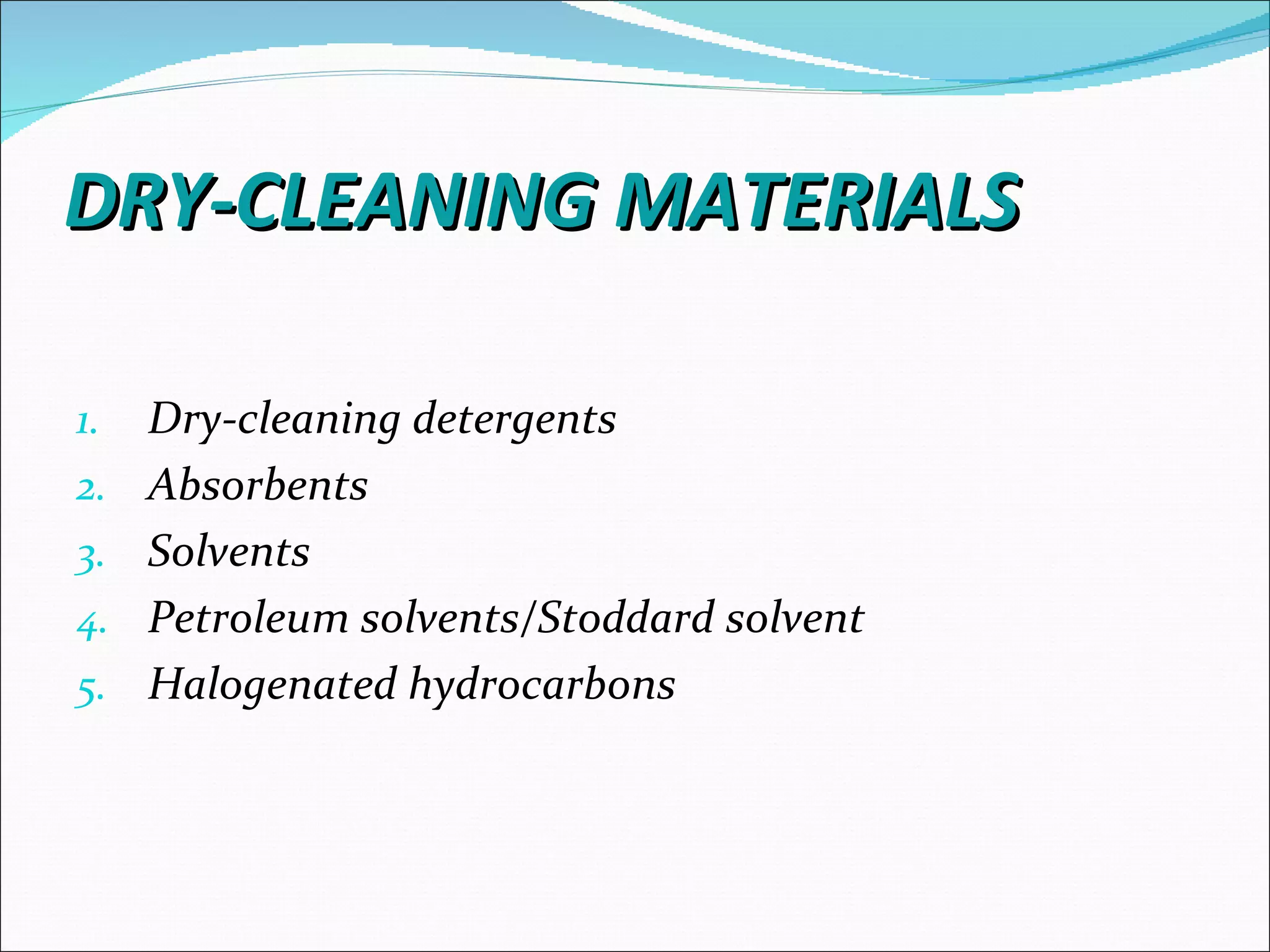 DRY-CLEANING MATERIALS

1. Dry-cleaning detergents
2. Absorbents
3. Solvents
4. Petroleum solvents/Stoddard solvent
5. Halogenated hydrocarbons